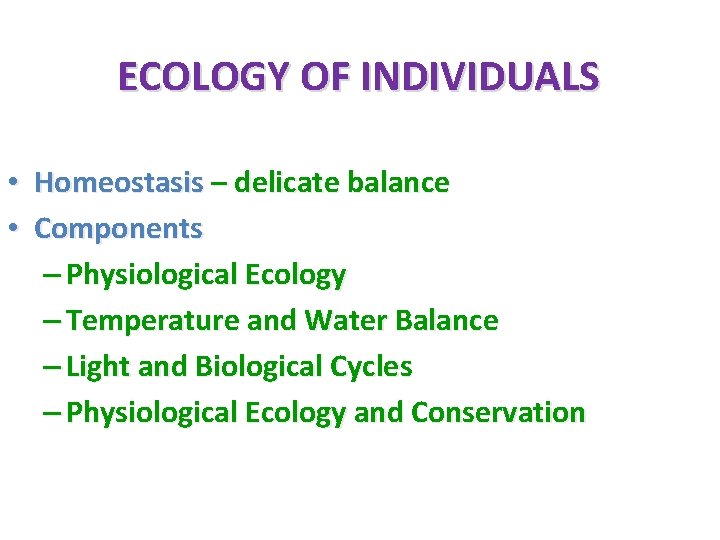 ECOLOGY OF INDIVIDUALS

• Homeostasis – delicate balance
• Components
– Physiological Ecology
– Temperature and Water Balance
– Light and Biological Cycles
– Physiological Ecology and Conservation